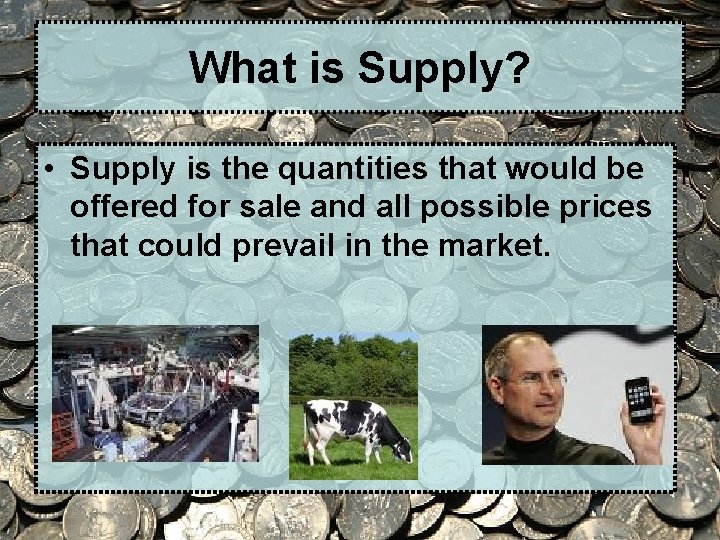 What is Supply?

• Supply is the quantities that would be offered for sale and all possible prices that could prevail in the market.